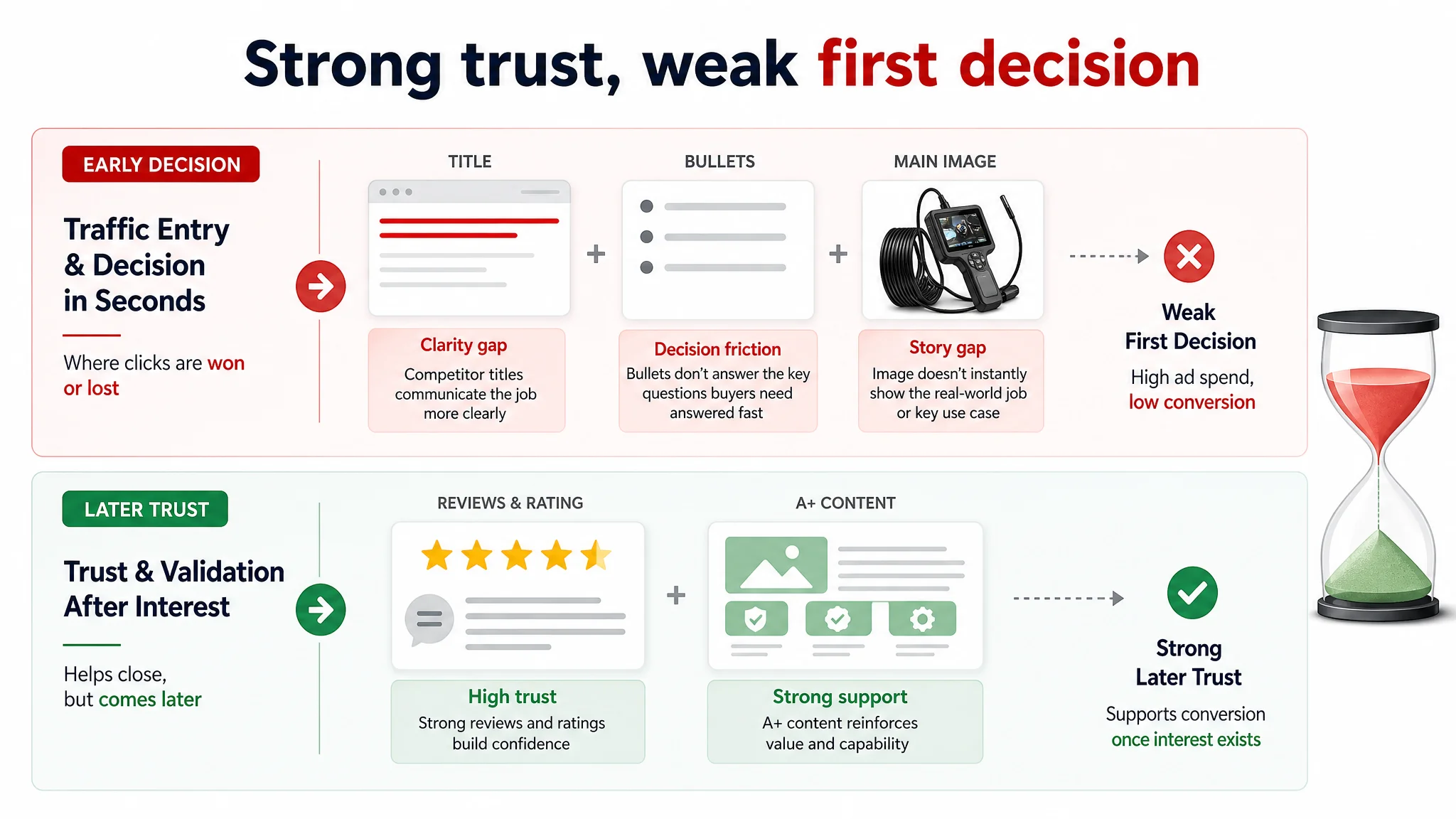 Strong trust, weak first decision

EARLY DECISION

Traffic Entry & Decision in Seconds

Where clicks are won or lost

TITLE

Clarity gap
Competitor titles communicate the job more clearly

+

BULLETS

Decision friction
Bullets don't answer the key questions buyers need answered fast

+

MAIN IMAGE

Story gap
Image doesn't instantly show the real-world job or key use case

Weak First Decision
High ad spend, low conversion

LATER TRUST

Trust & Validation After Interest

Helps close, but comes later

REVIEWS & RATING

High trust
Strong reviews and ratings build confidence

+

A+ CONTENT

Strong support
A+ content reinforces value and capability

Strong Later Trust
Supports conversion once interest exists